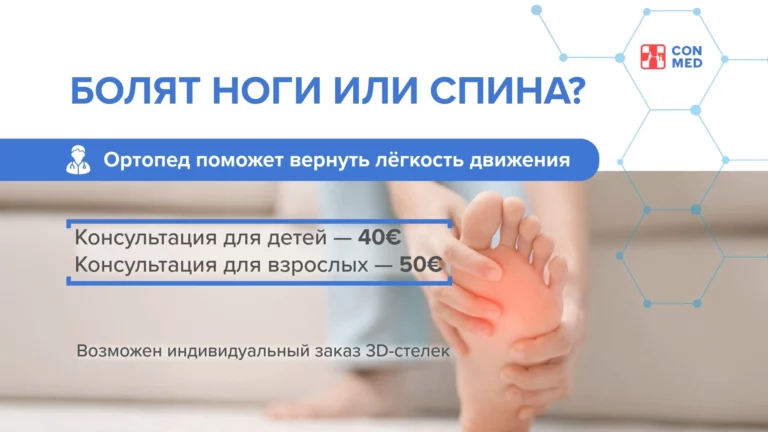 CON MED

БОЛЯТ НОГИ ИЛИ СПИНА?

Ортопед поможет вернуть лёгкость движения

Консультация для детей — 40€
Консультация для взрослых — 50€

Возможен индивидуальный заказ 3D-стелек